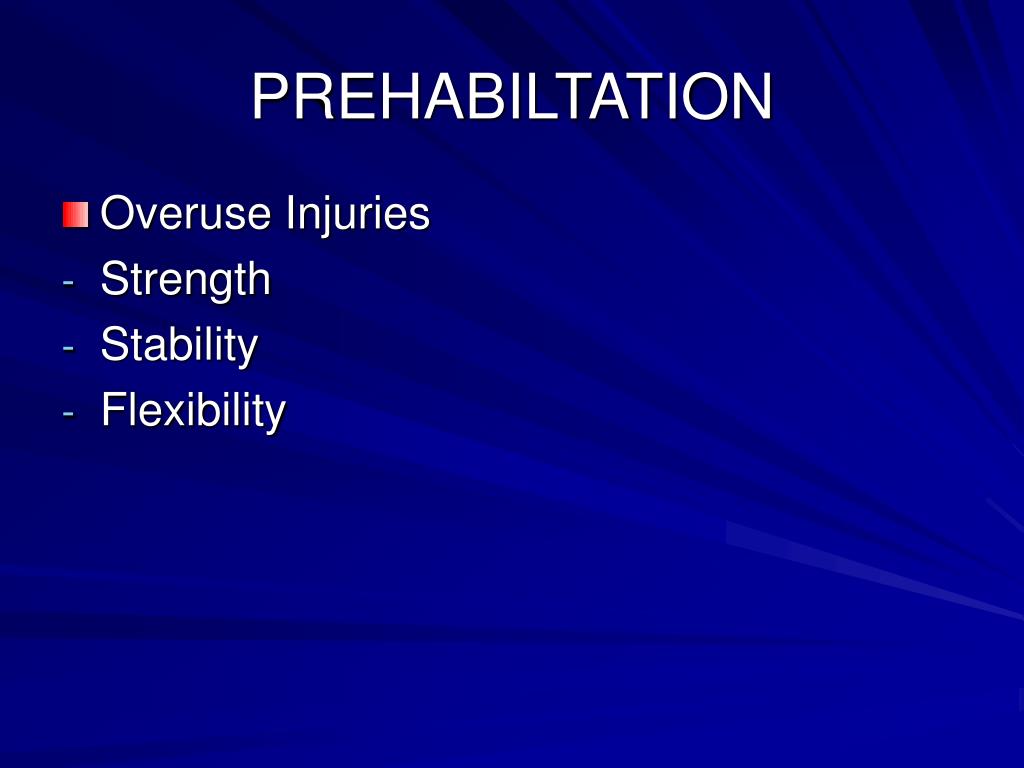 PREHABILTATION

Overuse Injuries
- Strength
- Stability
- Flexibility